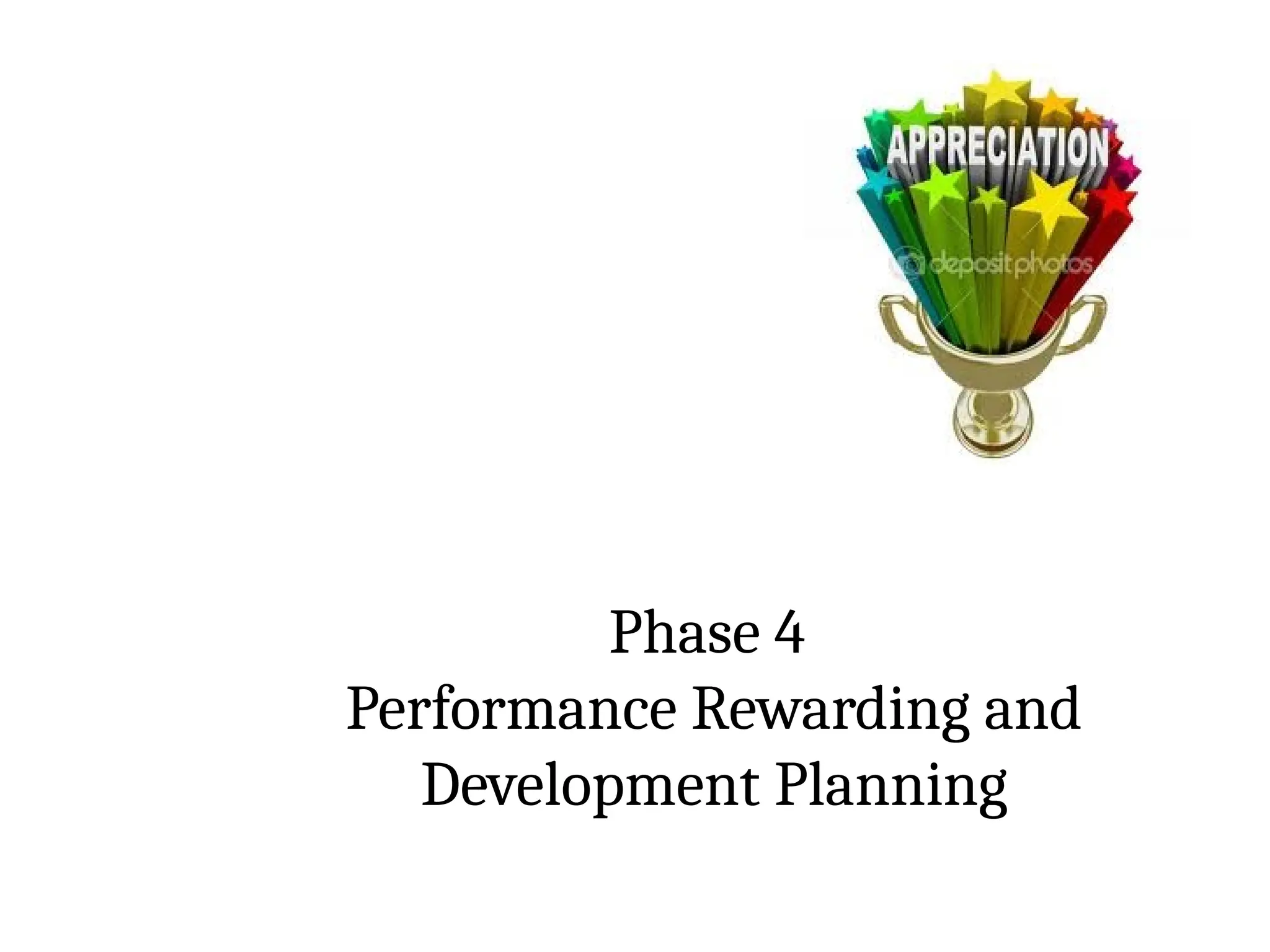 APPRECIATION

depositphotos

Phase 4
Performance Rewarding and Development Planning